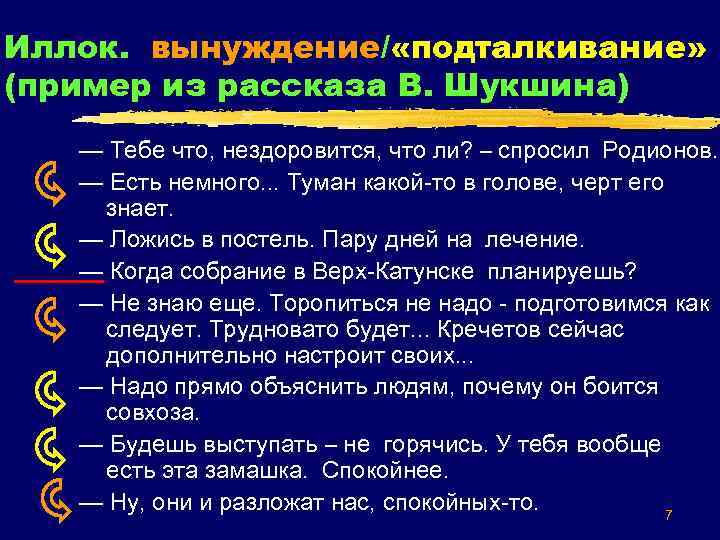 Иллок. вынуждение/«подталкивание» (пример из рассказа В. Шукшина)

— Тебе что, нездоровится, что ли? – спросил Родионов.

— Есть немного... Туман какой-то в голове, черт его знает.

— Ложись в постель. Пару дней на лечение.

— Когда собрание в Верх-Катунске планируешь?

— Не знаю еще. Торопиться не надо - подготовимся как следует. Трудновато будет... Кречетов сейчас дополнительно настроит своих...

— Надо прямо объяснить людям, почему он боится совхоза.

— Будешь выступать – не горячись. У тебя вообще есть эта замашка. Спокойнее.

— Ну, они и разложат нас, спокойных-то.

7